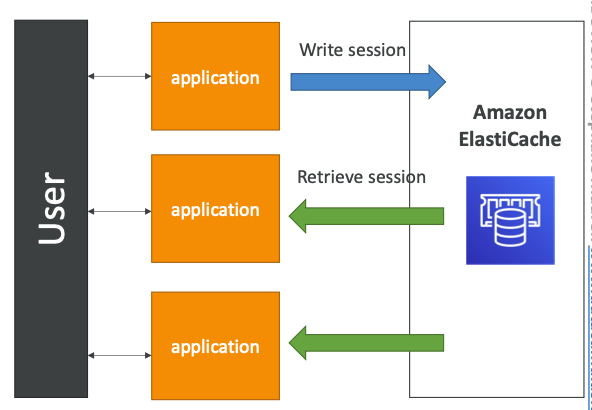 User

application

Write session

Amazon ElastiCache

application

Retrieve session

application